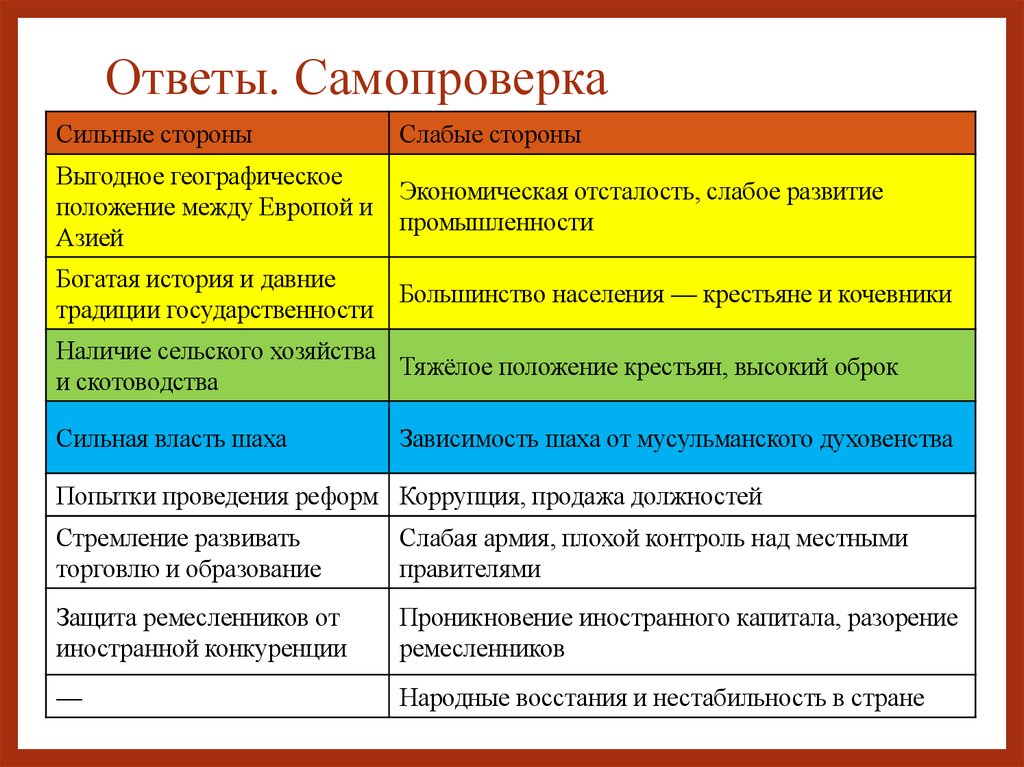 Ответы. Самопроверка

| Сильные стороны | Слабые стороны |
|---|---|
| Выгодное географическое положение между Европой и Азией | Экономическая отсталость, слабое развитие промышленности |
| Богатая история и давние традиции государственности | Большинство населения — крестьяне и кочевники |
| Наличие сельского хозяйства и скотоводства | Тяжёлое положение крестьян, высокий оброк |
| Сильная власть шаха | Зависимость шаха от мусульманского духовенства |
| Попытки проведения реформ | Коррупция, продажа должностей |
| Стремление развивать торговлю и образование | Слабая армия, плохой контроль над местными правителями |
| Защита ремесленников от иностранной конкуренции | Проникновение иностранного капитала, разорение ремесленников |
| — | Народные восстания и нестабильность в стране |